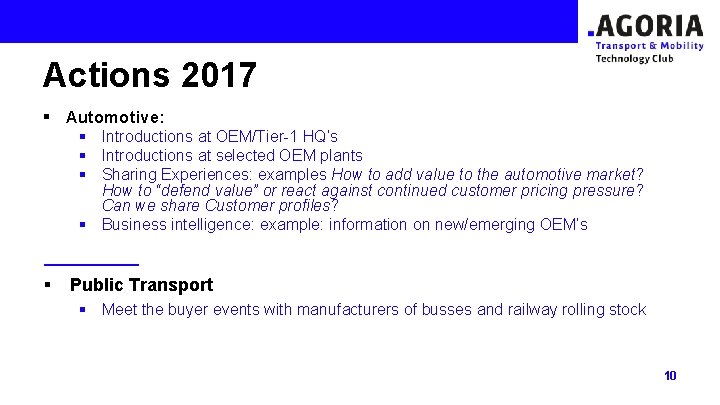 .AGORIA
Transport & Mobility
Technology Club

Actions 2017

▪ Automotive:
▪ Introductions at OEM/Tier-1 HQ's
▪ Introductions at selected OEM plants
▪ Sharing Experiences: examples How to add value to the automotive market? How to "defend value" or react against continued customer pricing pressure? Can we share Customer profiles?
▪ Business intelligence: example: information on new/emerging OEM's

▪ Public Transport
▪ Meet the buyer events with manufacturers of busses and railway rolling stock

10